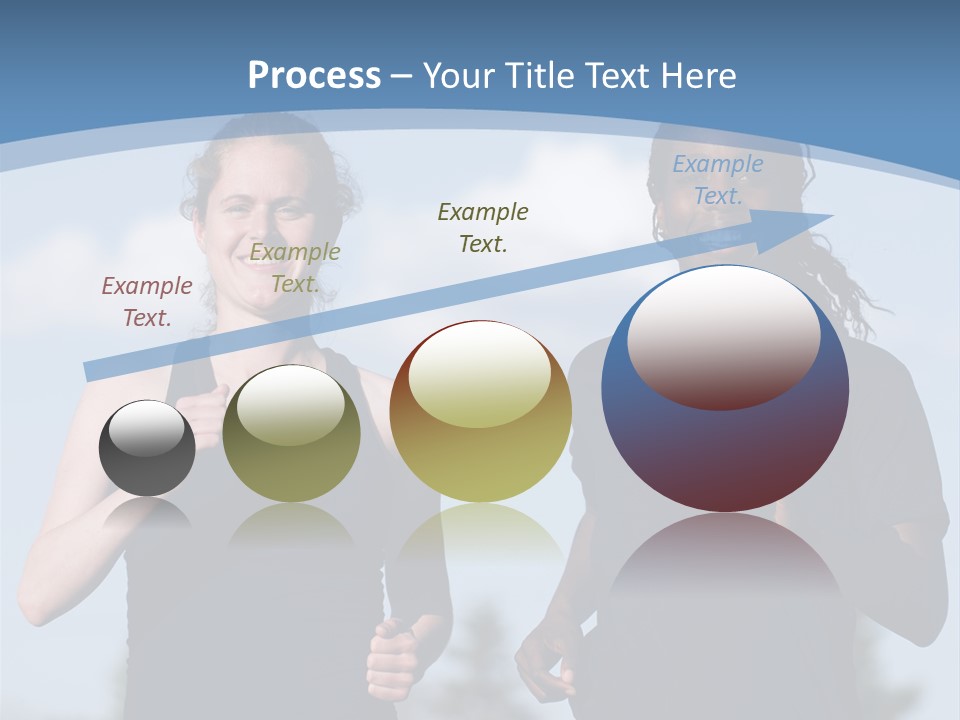 Process – Your Title Text Here

Example Text.

Example Text.

Example Text.

Example Text.